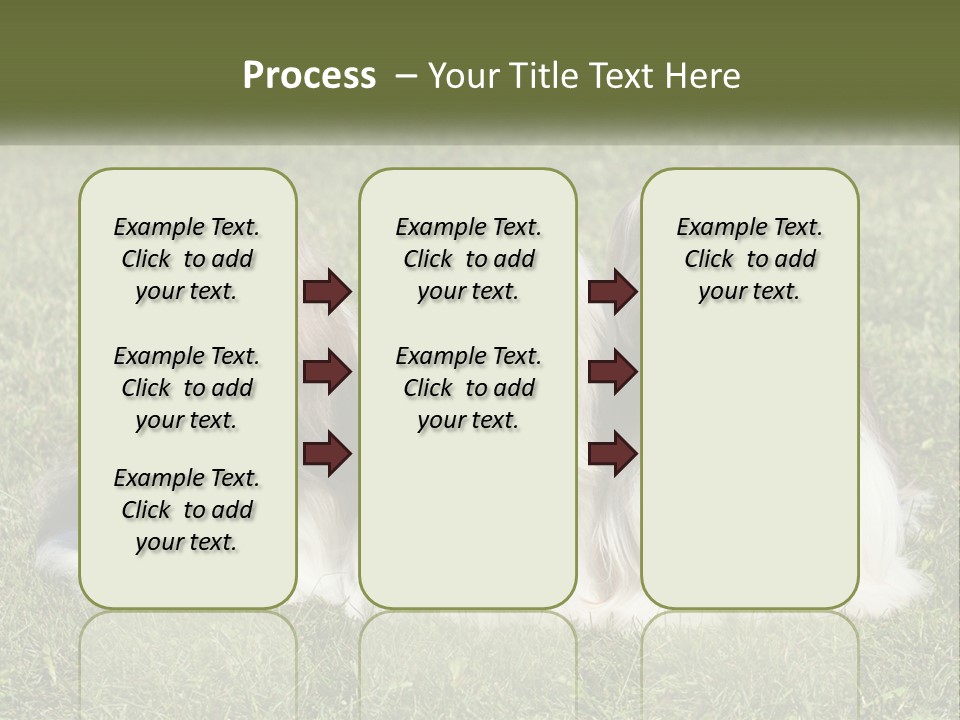 Process – Your Title Text Here

Example Text. Click to add your text.

Example Text. Click to add your text.

Example Text. Click to add your text.

Example Text. Click to add your text.

Example Text. Click to add your text.

Example Text. Click to add your text.